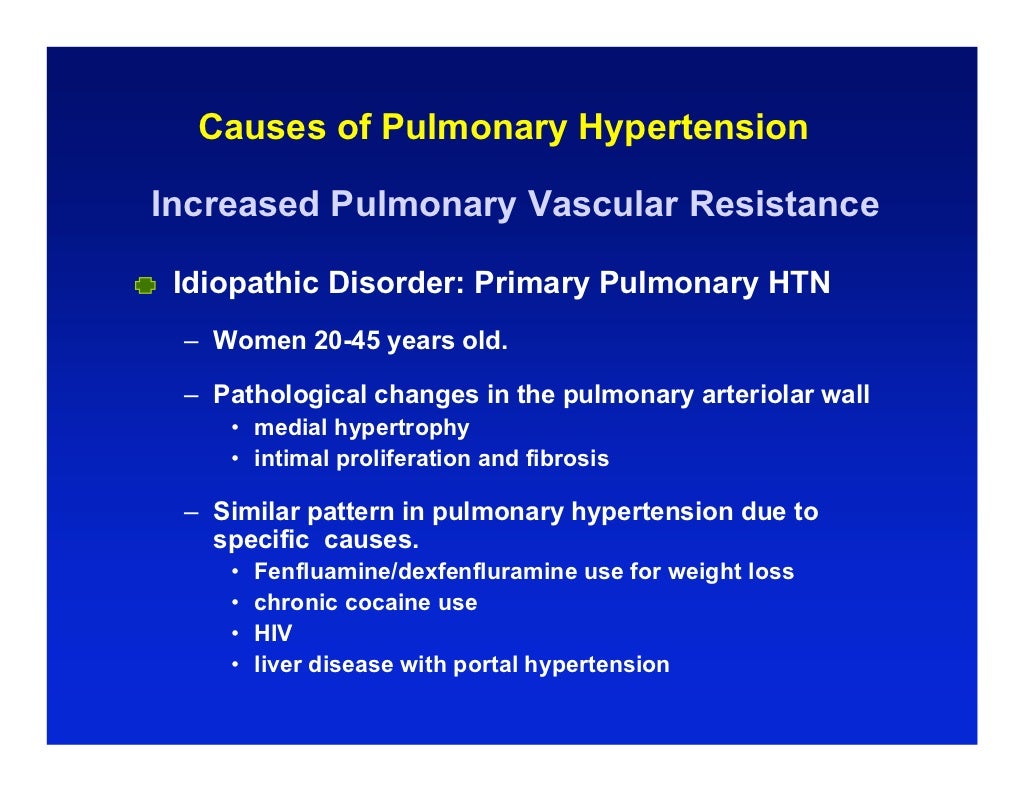 Causes of Pulmonary Hypertension

Increased Pulmonary Vascular Resistance

Idiopathic Disorder: Primary Pulmonary HTN

– Women 20-45 years old.

– Pathological changes in the pulmonary arteriolar wall
• medial hypertrophy
• intimal proliferation and fibrosis

– Similar pattern in pulmonary hypertension due to specific causes.
• Fenfluamine/dexfenfluramine use for weight loss
• chronic cocaine use
• HIV
• liver disease with portal hypertension